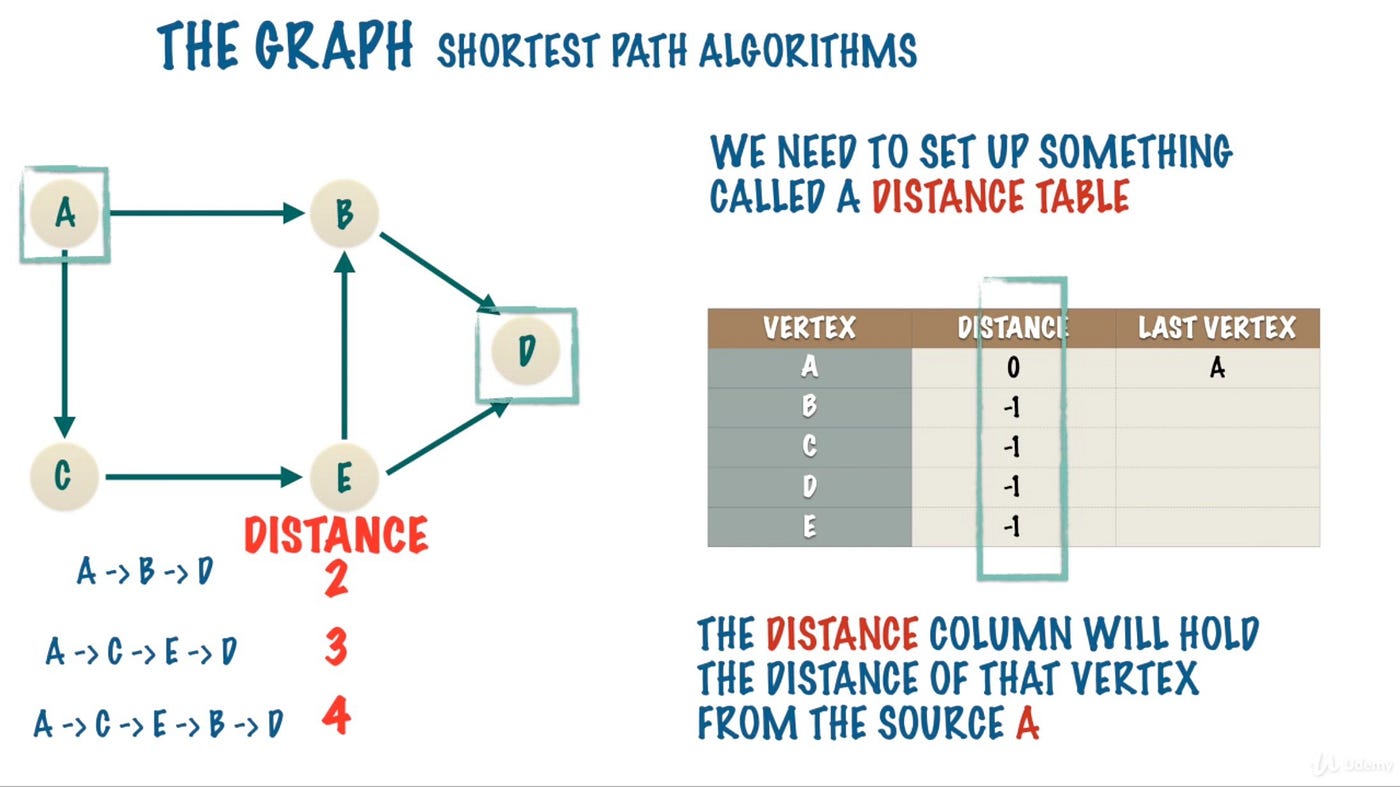 THE GRAPH SHORTEST PATH ALGORITHMS

A
B
D
C
E

DISTANCE

A -> B -> D 2

A -> C -> E -> D 3

A -> C -> E -> B -> D 4

WE NEED TO SET UP SOMETHING CALLED A DISTANCE TABLE

| VERTEX | DISTANCE | LAST VERTEX |
|---|---|---|
| A | 0 | A |
| B | -1 | |
| C | -1 | |
| D | -1 | |
| E | -1 | |

THE DISTANCE COLUMN WILL HOLD THE DISTANCE OF THAT VERTEX FROM THE SOURCE A

Udemy